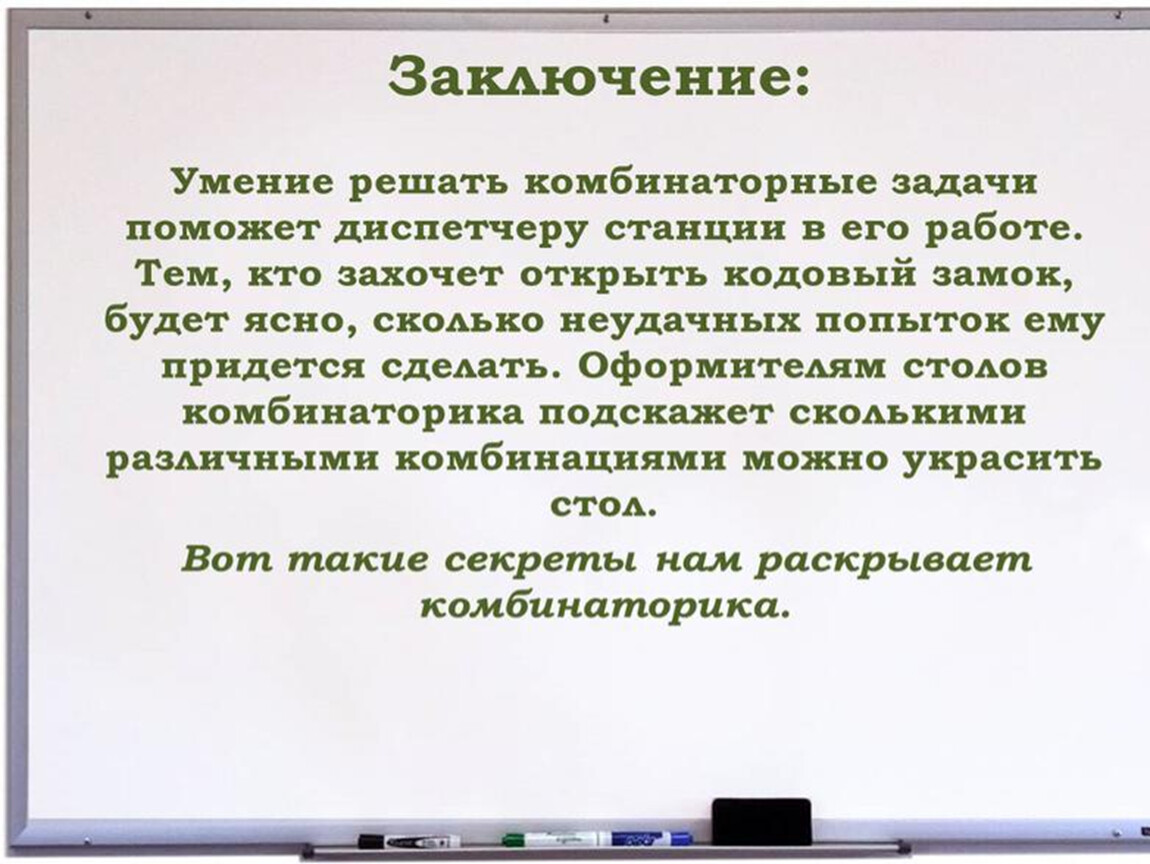 Заключение:

Умение решать комбинаторные задачи поможет диспетчеру станции в его работе. Тем, кто захочет открыть кодовый замок, будет ясно, сколько неудачных попыток ему придется сделать. Оформителям столов комбинаторика подскажет сколькими различными комбинациями можно украсить стол.

Вот такие секреты нам раскрывает комбинаторика.